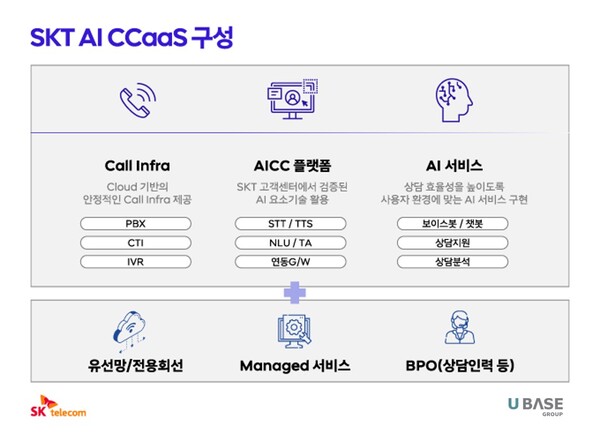 SKT AI CCaaS 구성

Call Infra
Cloud 기반의
안정적인 Call Infra 제공

PBX
CTI
IVR

AICC 플랫폼
SKT 고객센터에서 검증된
AI 요소기술 활용

STT / TTS
NLU / TA
연동G/W

AI 서비스
상담 효율성을 높이도록
사용자 환경에 맞는 AI 서비스 구현

보이스봇 / 챗봇
상담지원
상담분석

유선망/전용회선

Managed 서비스

BPO(상담인력 등)

SK telecom

U BASE GROUP